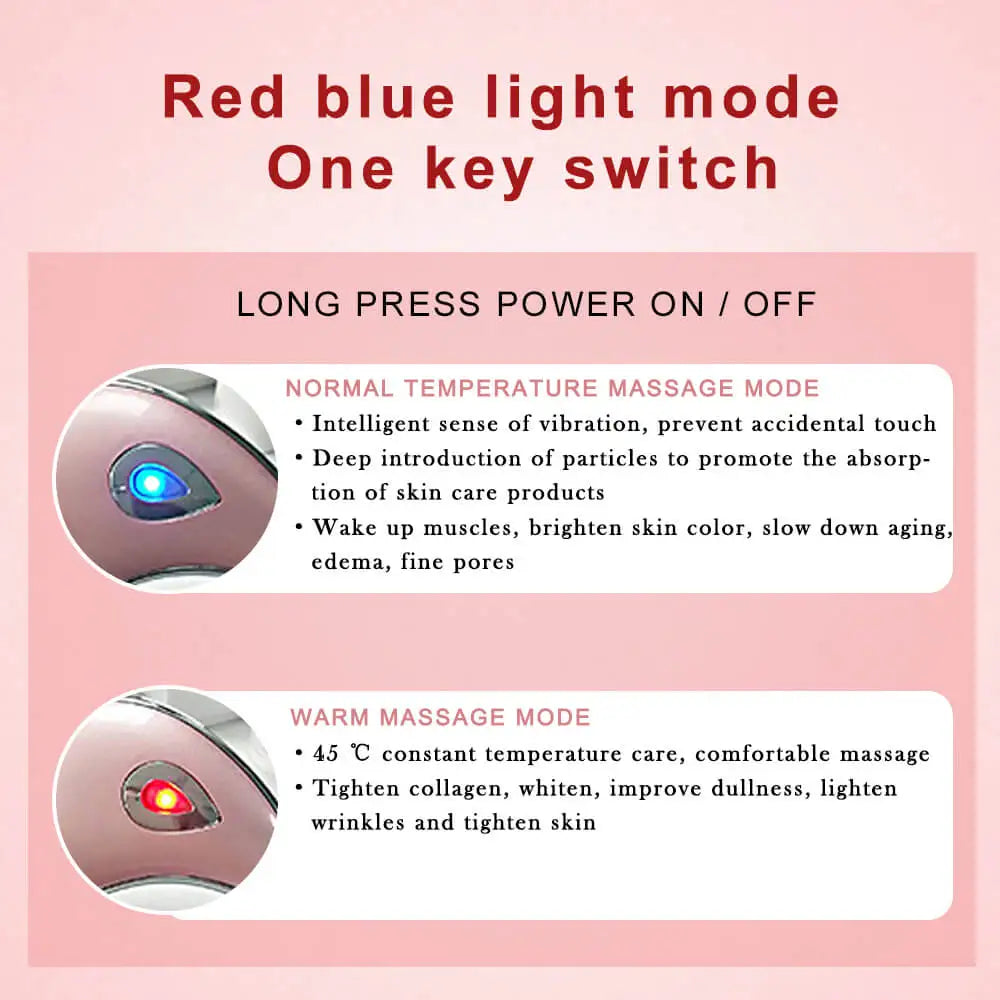 Red blue light mode
One key switch

LONG PRESS POWER ON / OFF

NORMAL TEMPERATURE MASSAGE MODE

• Intelligent sense of vibration, prevent accidental touch
• Deep introduction of particles to promote the absorption of skin care products
• Wake up muscles, brighten skin color, slow down aging, edema, fine pores

WARM MASSAGE MODE

• 45 ℃ constant temperature care, comfortable massage
• Tighten collagen, whiten, improve dullness, lighten wrinkles and tighten skin